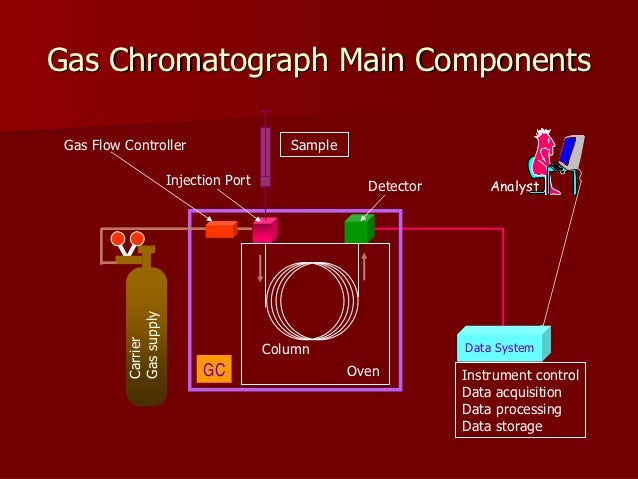 Gas Chromatograph Main Components

Gas Flow Controller

Sample

Injection Port

Detector

Analyst

Carrier Gas supply

Column

GC

Oven

Data System

Instrument control
Data acquisition
Data processing
Data storage